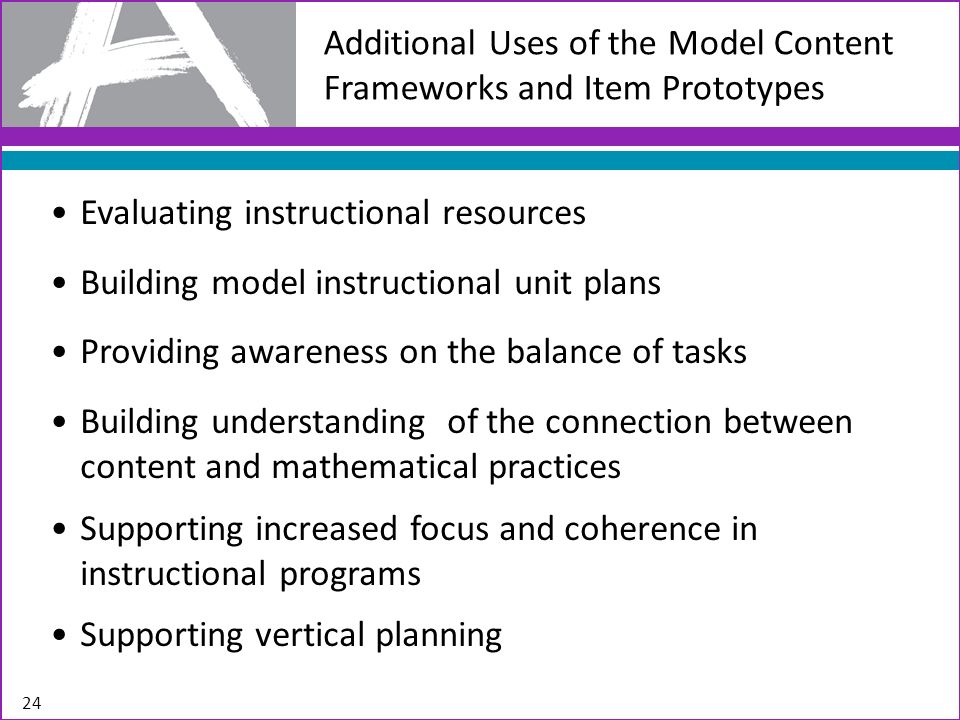 Additional Uses of the Model Content Frameworks and Item Prototypes

• Evaluating instructional resources
• Building model instructional unit plans
• Providing awareness on the balance of tasks
• Building understanding of the connection between content and mathematical practices
• Supporting increased focus and coherence in instructional programs
• Supporting vertical planning

24